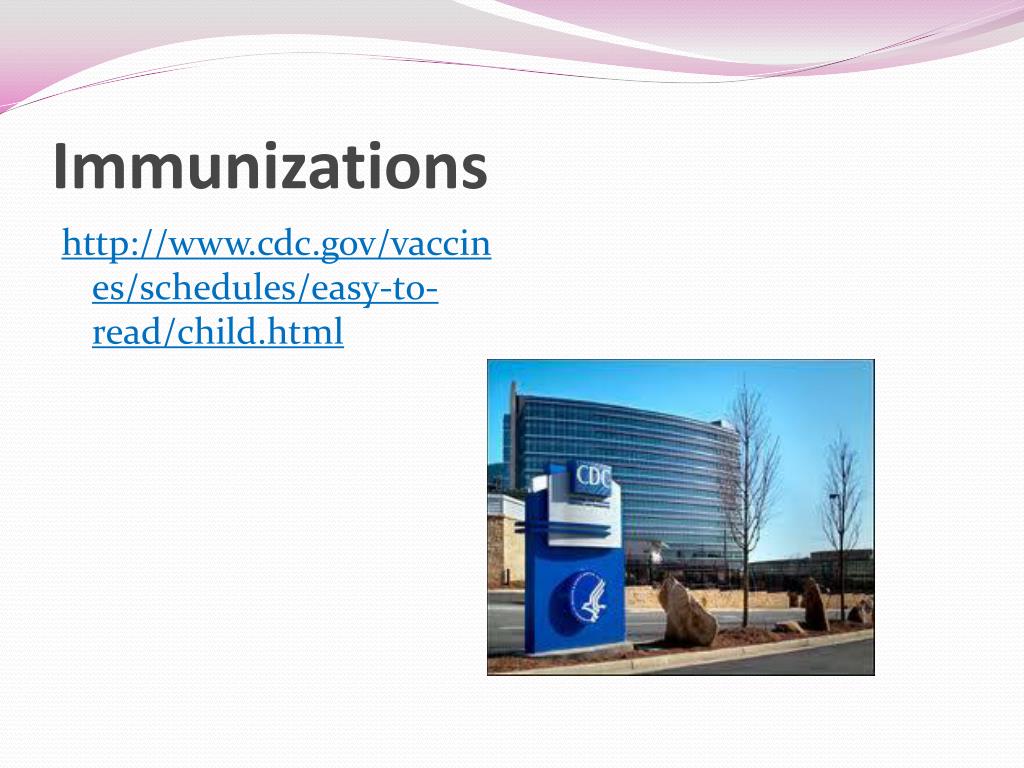 Immunizations

http://www.cdc.gov/vaccines/schedules/easy-to-read/child.html

CDC